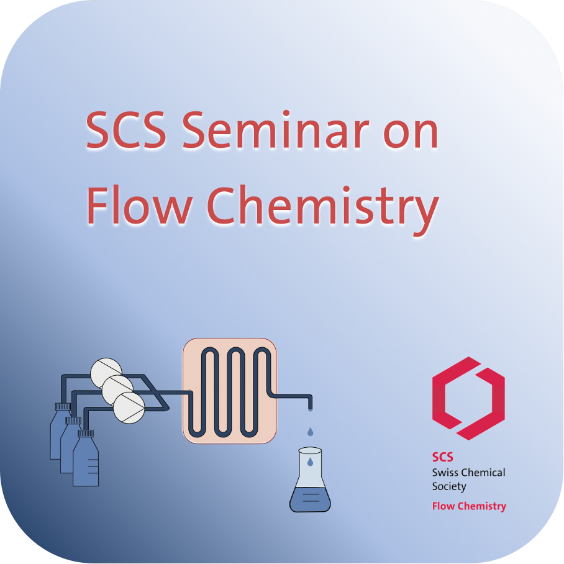 SCS Seminar on Flow Chemistry

SCS
Swiss Chemical Society
Flow Chemistry